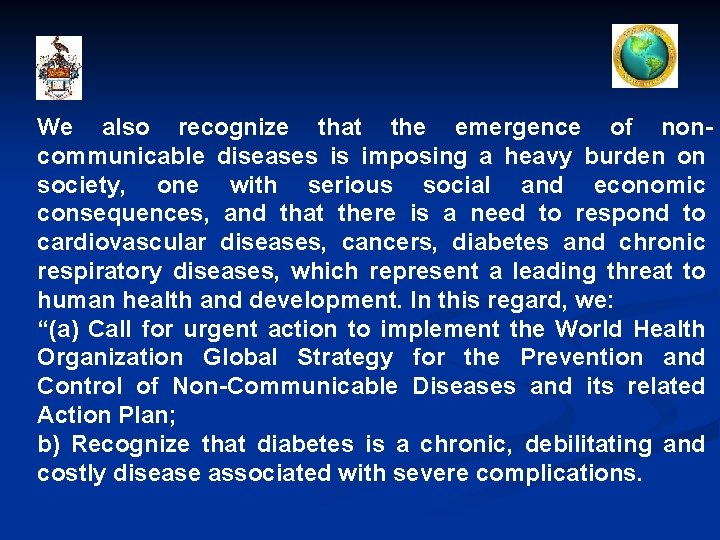 We also recognize that the emergence of non-communicable diseases is imposing a heavy burden on society, one with serious social and economic consequences, and that there is a need to respond to cardiovascular diseases, cancers, diabetes and chronic respiratory diseases, which represent a leading threat to human health and development. In this regard, we:
“(a) Call for urgent action to implement the World Health Organization Global Strategy for the Prevention and Control of Non-Communicable Diseases and its related Action Plan;
b) Recognize that diabetes is a chronic, debilitating and costly disease associated with severe complications.